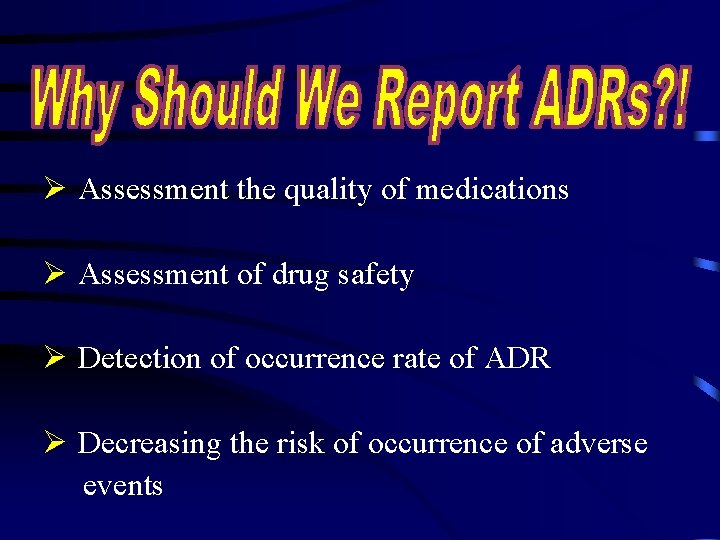 Why Should We Report ADRs?!

➢ Assessment the quality of medications

➢ Assessment of drug safety

➢ Detection of occurrence rate of ADR

➢ Decreasing the risk of occurrence of adverse events